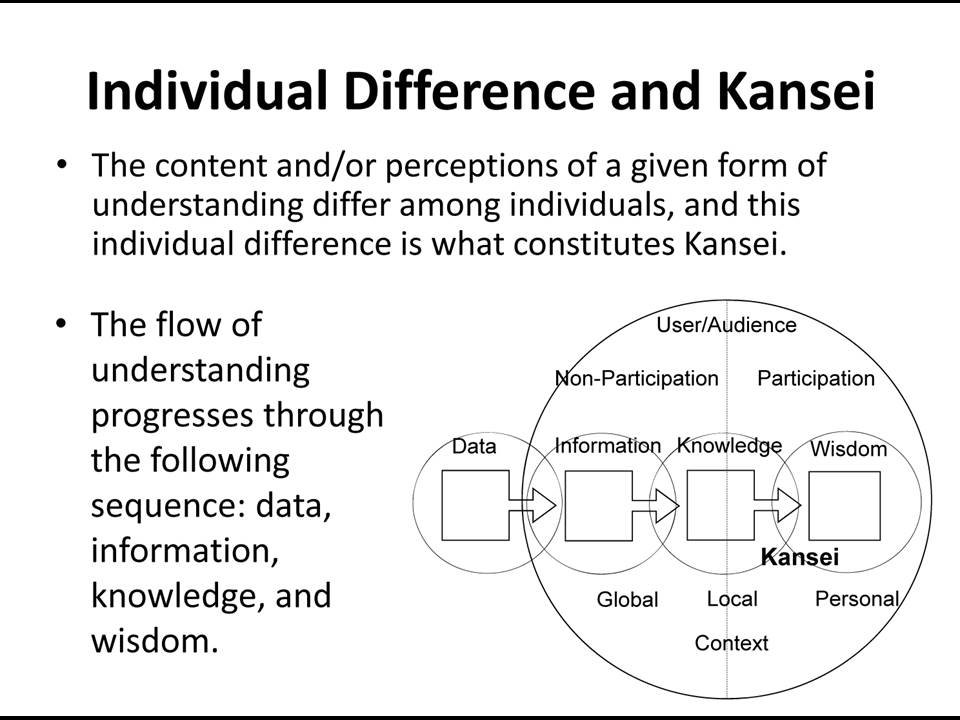 Individual Difference and Kansei

• The content and/or perceptions of a given form of understanding differ among individuals, and this individual difference is what constitutes Kansei.

• The flow of understanding progresses through the following sequence: data, information, knowledge, and wisdom.

User/Audience

Non-Participation

Participation

Data

Information

Knowledge

Wisdom

Kansei

Global

Local

Personal

Context